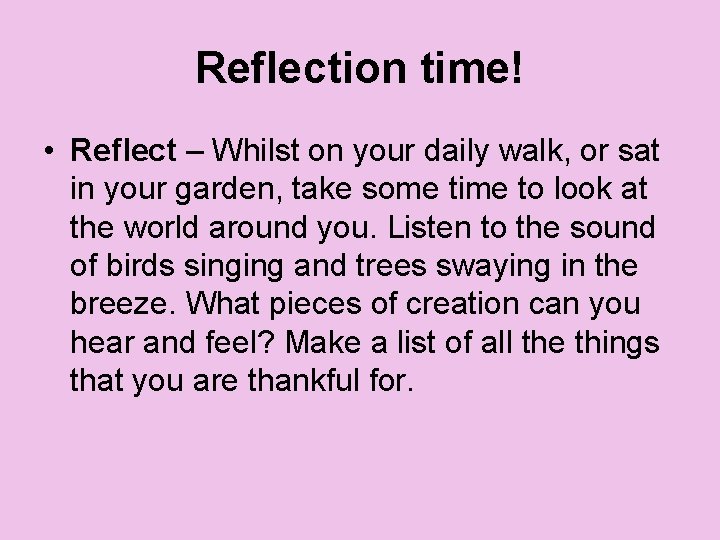 Reflection time!

• Reflect – Whilst on your daily walk, or sat in your garden, take some time to look at the world around you. Listen to the sound of birds singing and trees swaying in the breeze. What pieces of creation can you hear and feel? Make a list of all the things that you are thankful for.